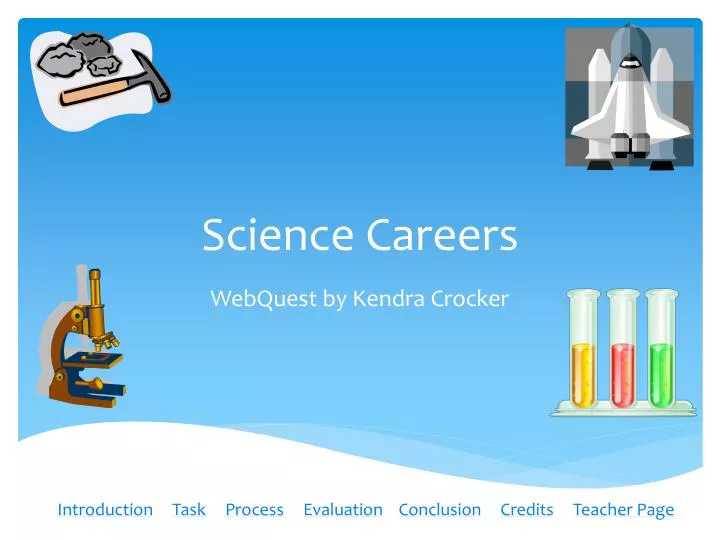 Science Careers

WebQuest by Kendra Crocker

Introduction Task Process Evaluation Conclusion Credits Teacher Page